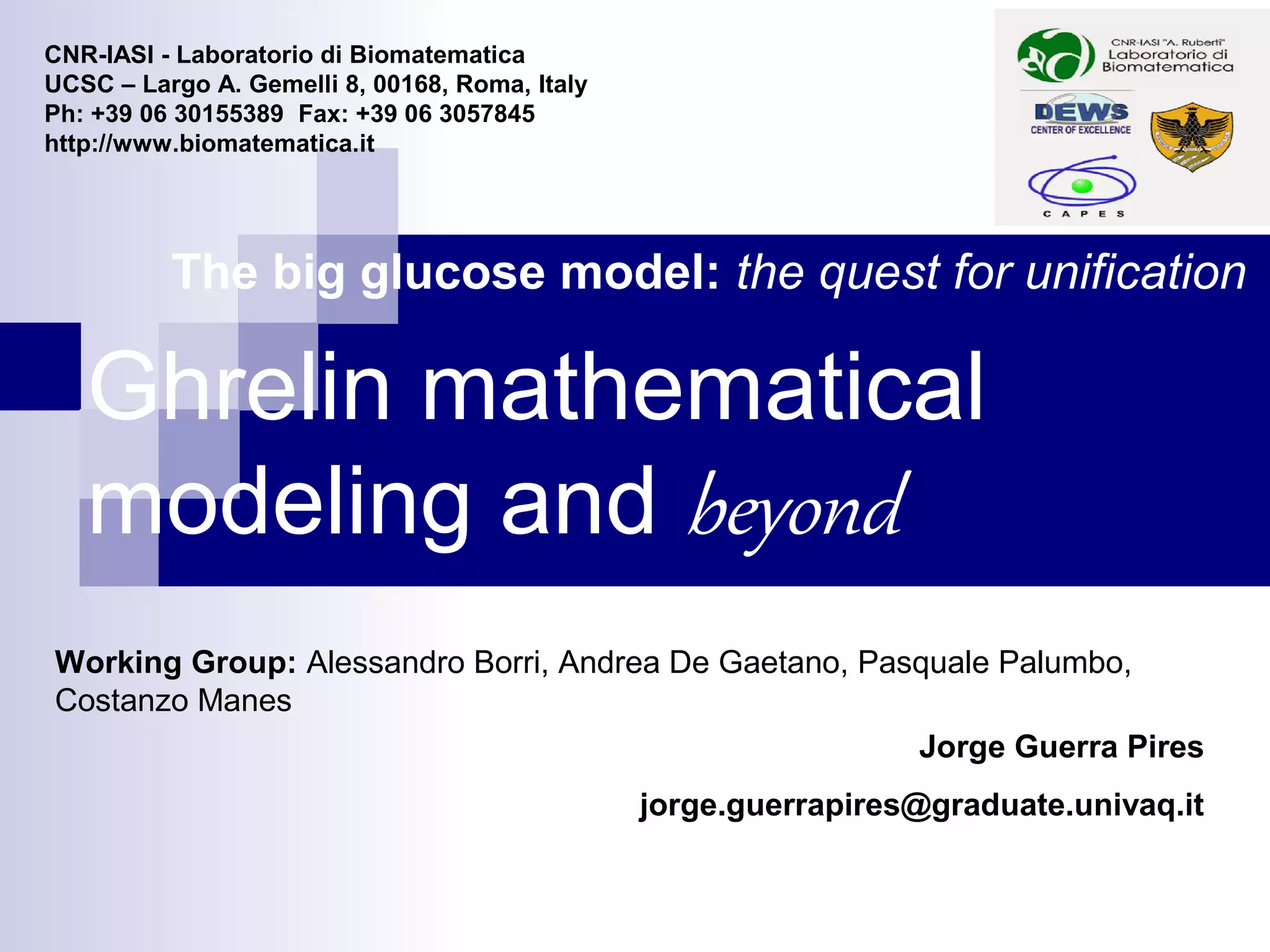 CNR-IASI - Laboratorio di Biomatematica
UCSC – Largo A. Gemelli 8, 00168, Roma, Italy
Ph: +39 06 30155389 Fax: +39 06 3057845
http://www.biomatematica.it

CNR-IASI "A. Ruberti"
Laboratorio di Biomatematica

DEWS
CENTER OF EXCELLENCE

CAPES

The big glucose model: the quest for unification

Ghrelin mathematical modeling and beyond

Working Group: Alessandro Borri, Andrea De Gaetano, Pasquale Palumbo, Costanzo Manes

Jorge Guerra Pires

jorge.guerrapires@graduate.univaq.it